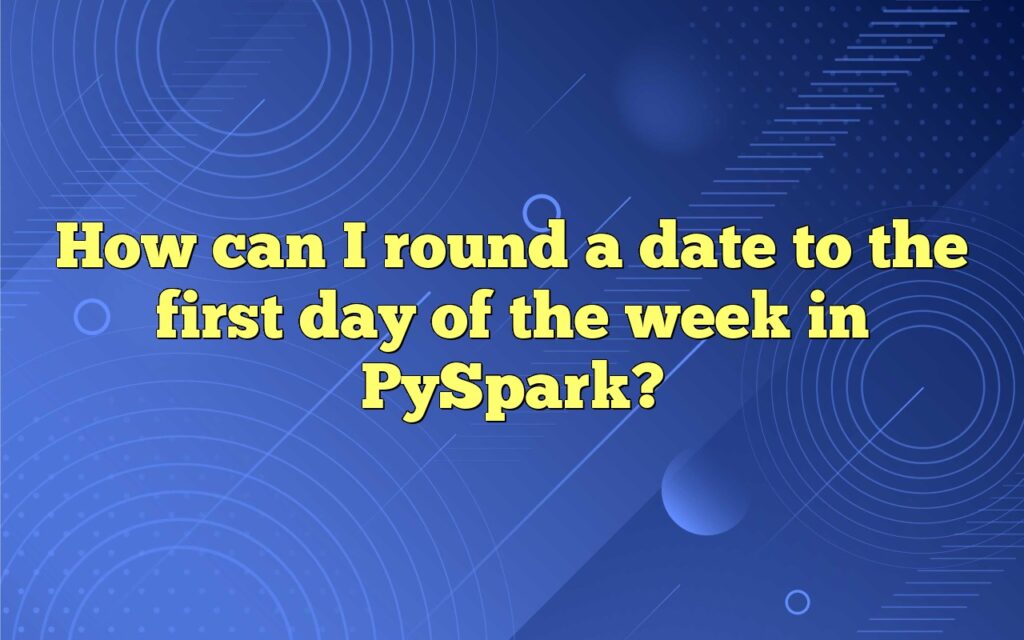 How can I round a date to the first day of the week in PySpark?